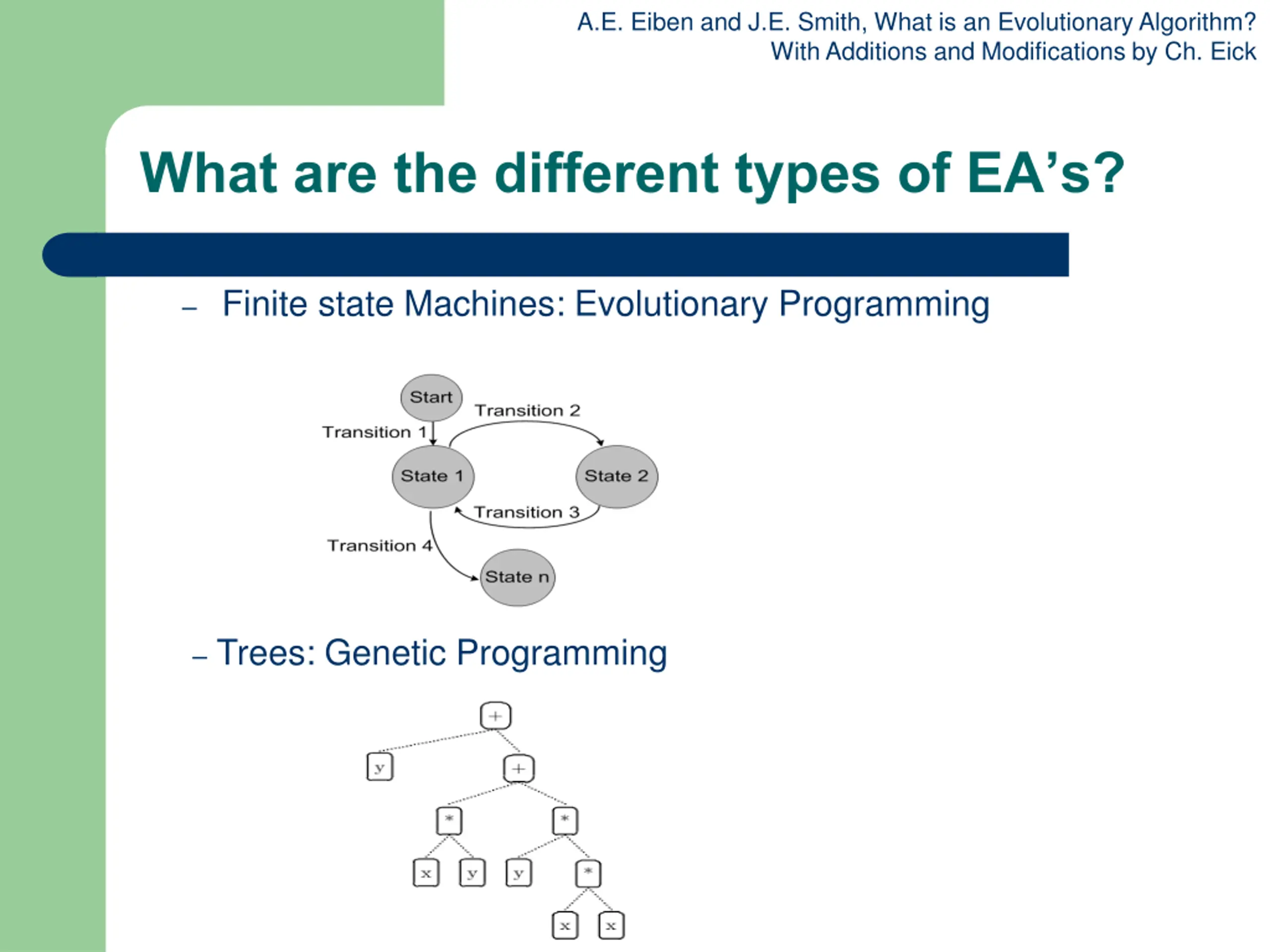 A.E. Eiben and J.E. Smith, What is an Evolutionary Algorithm?
With Additions and Modifications by Ch. Eick

What are the different types of EA's?

– Finite state Machines: Evolutionary Programming

Start
Transition 1
Transition 2
State 1
State 2
Transition 3
Transition 4
State n

– Trees: Genetic Programming

+
y
+
*
*
x
y
y
*
x
x